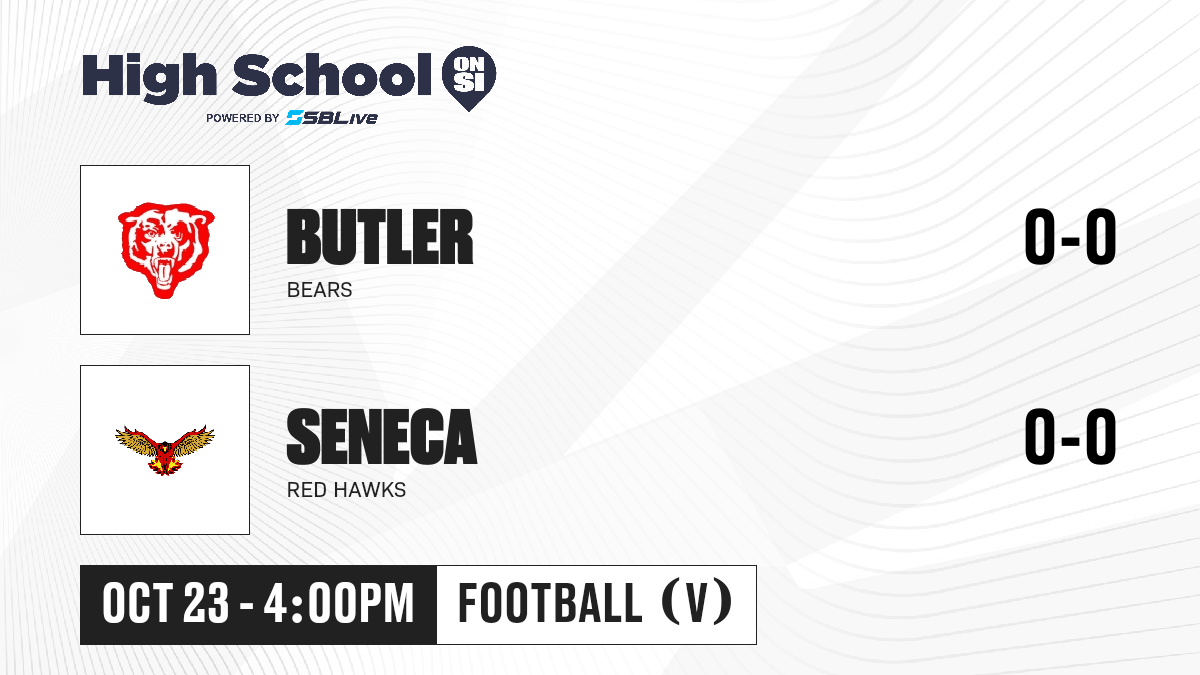 High School ON SI
POWERED BY SBLive

BUTLER
BEARS
0-0

SENECA
RED HAWKS
0-0

OCT 23 - 4:00PM
FOOTBALL (V)